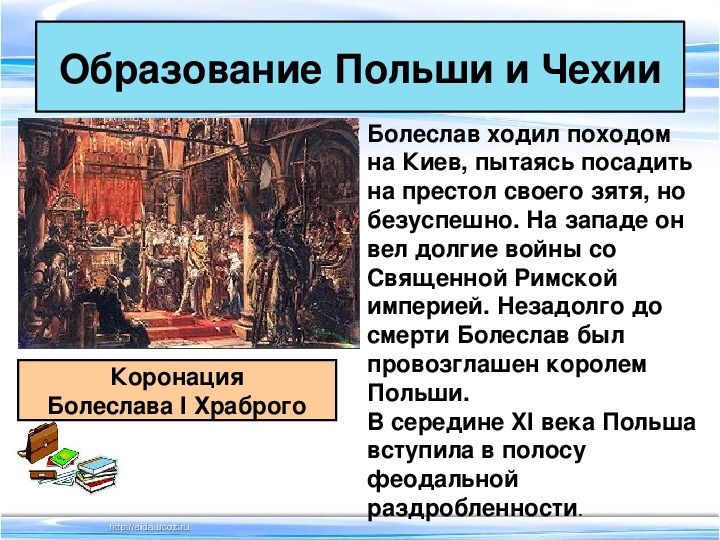 Образование Польши и Чехии

Коронация Болеслава I Храброго

Болеслав ходил походом на Киев, пытаясь посадить на престол своего зятя, но безуспешно. На западе он вел долгие войны со Священной Римской империей. Незадолго до смерти Болеслав был провозглашен королем Польши.
В середине XI века Польша вступила в полосу феодальной раздробленности.

http://aida.ucoz.ru